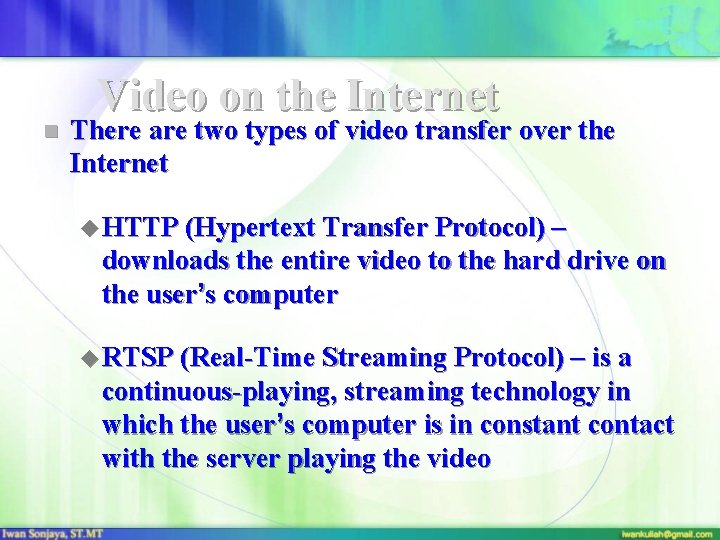 Video on the Internet

There are two types of video transfer over the Internet

HTTP (Hypertext Transfer Protocol) – downloads the entire video to the hard drive on the user's computer

RTSP (Real-Time Streaming Protocol) – is a continuous-playing, streaming technology in which the user's computer is in constant contact with the server playing the video

Iwan Sonjaya, ST.MT

iwankuliah@gmail.com